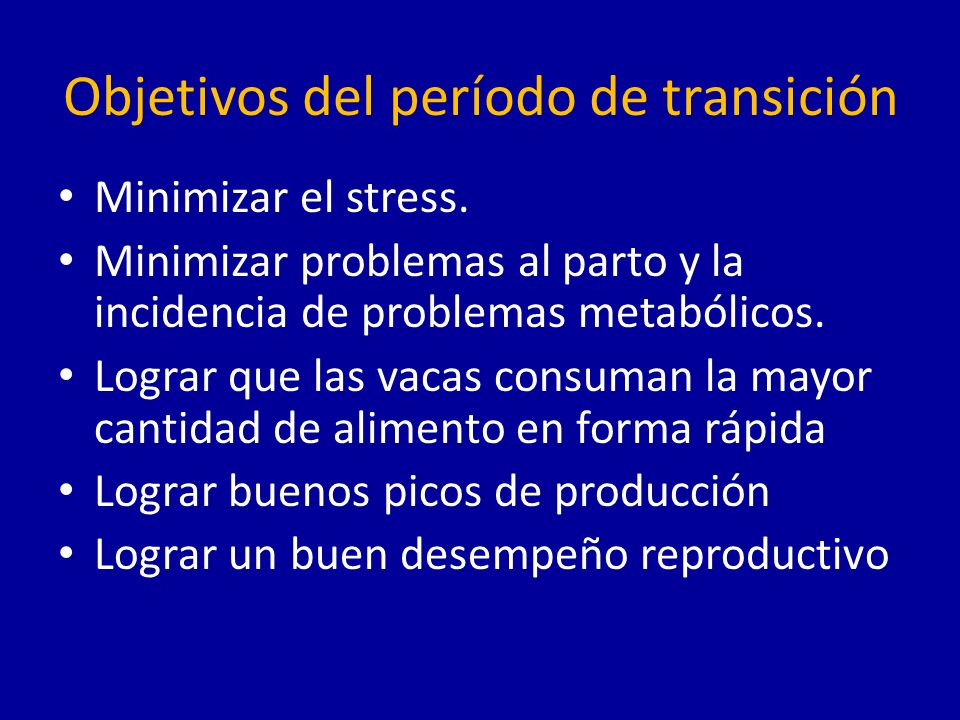 Objetivos del período de transición

• Minimizar el stress.
• Minimizar problemas al parto y la incidencia de problemas metabólicos.
• Lograr que las vacas consuman la mayor cantidad de alimento en forma rápida
• Lograr buenos picos de producción
• Lograr un buen desempeño reproductivo